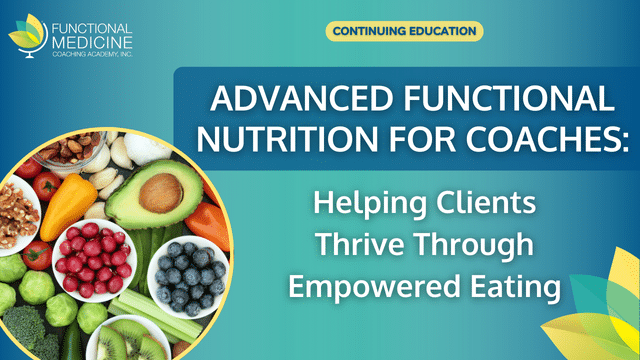 FUNCTIONAL MEDICINE COACHING ACADEMY, INC.

CONTINUING EDUCATION

ADVANCED FUNCTIONAL NUTRITION FOR COACHES:

Helping Clients Thrive Through Empowered Eating